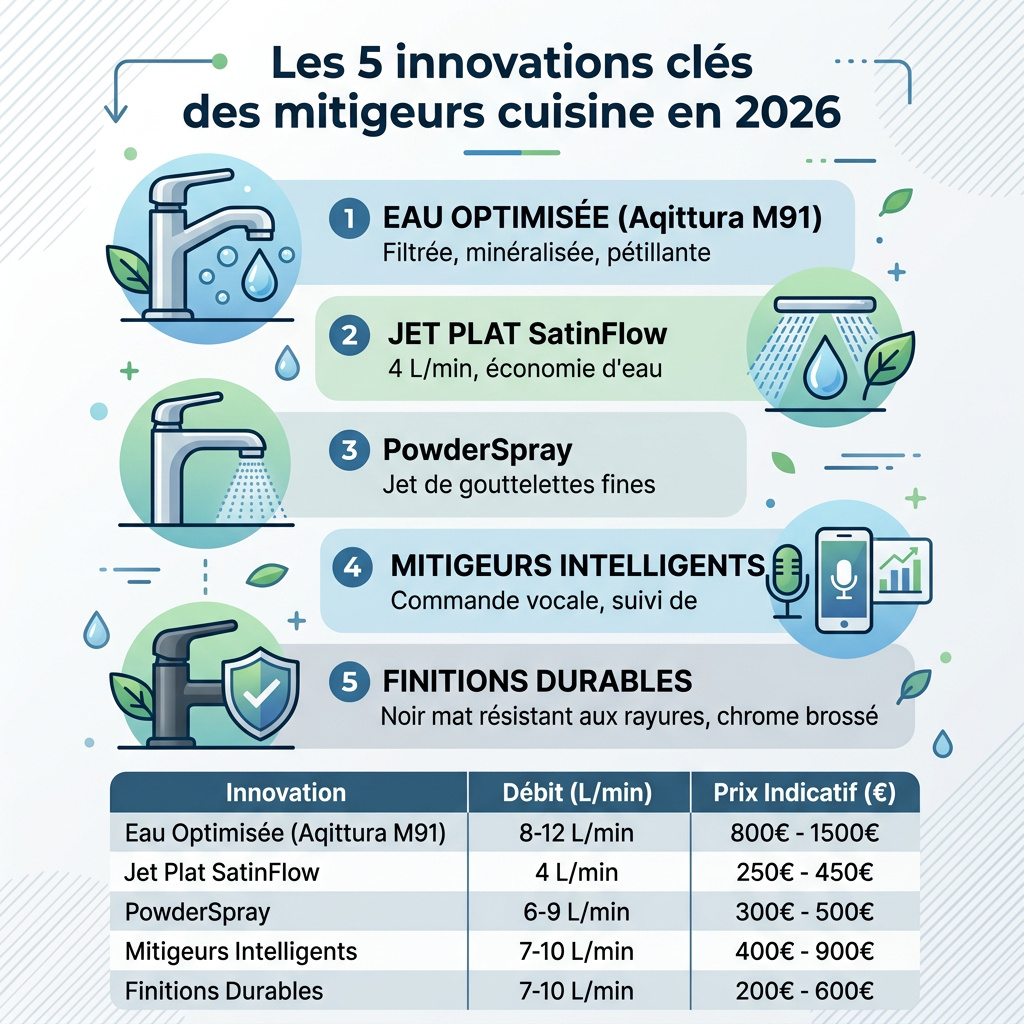 Les 5 innovations clés des mitigeurs cuisine en 2026

1 EAU OPTIMISÉE (Aqittura M91)
Filtrée, minéralisée, pétillante

2 JET PLAT SatinFlow
4 L/min, économie d'eau

3 PowderSpray
Jet de gouttelettes fines

4 MITIGEURS INTELLIGENTS
Commande vocale, suivi de

5 FINITIONS DURABLES
Noir mat résistant aux rayures, chrome brossé

| Innovation | Débit (L/min) | Prix Indicatif (€) |
|---|---|---|
| Eau Optimisée (Aqittura M91) | 8-12 L/min | 800€ - 1500€ |
| Jet Plat SatinFlow | 4 L/min | 250€ - 450€ |
| PowderSpray | 6-9 L/min | 300€ - 500€ |
| Mitigeurs Intelligents | 7-10 L/min | 400€ - 900€ |
| Finitions Durables | 7-10 L/min | 200€ - 600€ |